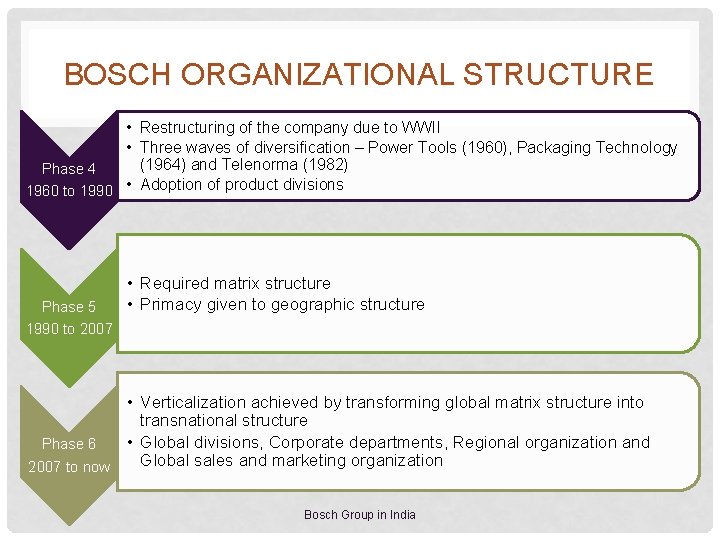 BOSCH ORGANIZATIONAL STRUCTURE

Phase 4
1960 to 1990

• Restructuring of the company due to WWII
• Three waves of diversification – Power Tools (1960), Packaging Technology (1964) and Telenorma (1982)
• Adoption of product divisions

Phase 5
1990 to 2007

• Required matrix structure
• Primacy given to geographic structure

Phase 6
2007 to now

• Verticalization achieved by transforming global matrix structure into transnational structure
• Global divisions, Corporate departments, Regional organization and Global sales and marketing organization

Bosch Group in India